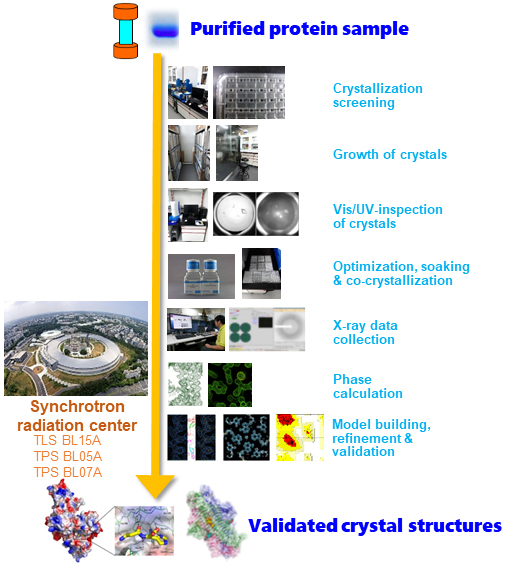 Purified protein sample

Crystallization screening

Growth of crystals

Vis/UV-inspection of crystals

Optimization, soaking & co-crystallization

X-ray data collection

Phase calculation

Model building, refinement & validation

Synchrotron radiation center
TLS BL15A
TPS BL05A
TPS BL07A

Validated crystal structures